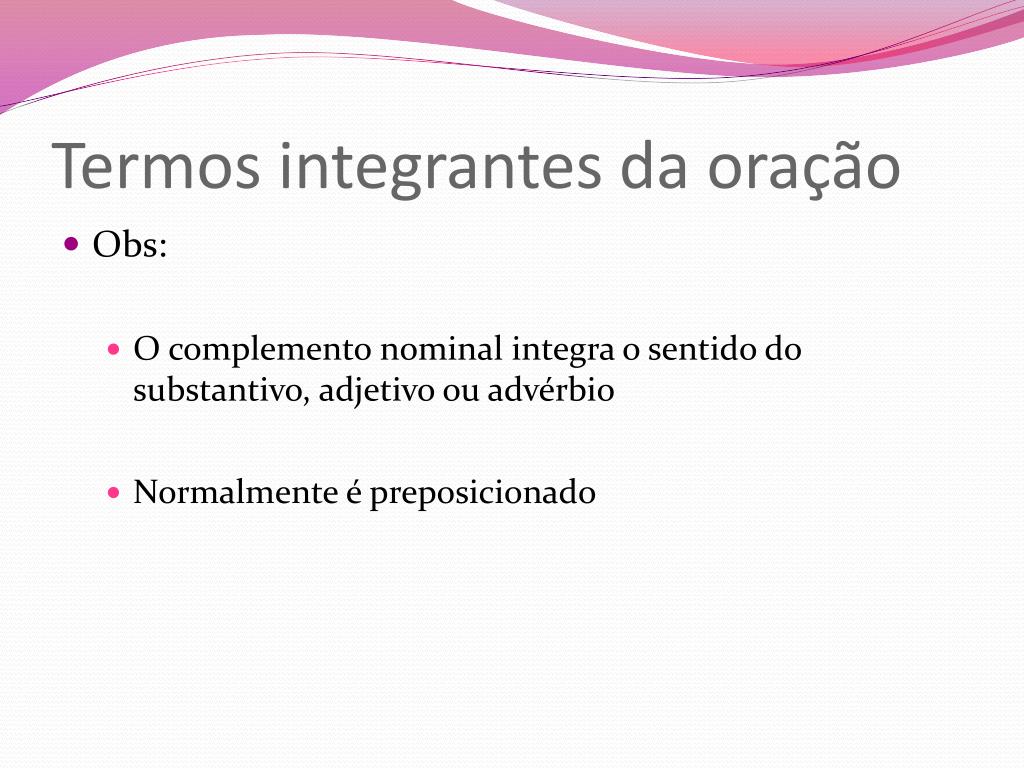 Termos integrantes da oração

Obs:

O complemento nominal integra o sentido do substantivo, adjetivo ou advérbio

Normalmente é preposicionado